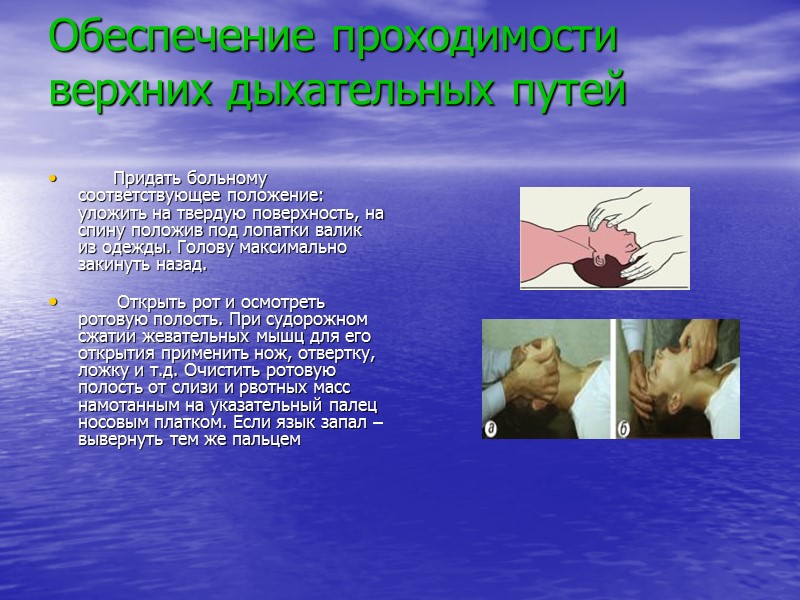 Обеспечение проходимости верхних дыхательных путей

• Придать больному соответствующее положение: уложить на твердую поверхность, на спину положив под лопатки валик из одежды. Голову максимально закинуть назад.

• Открыть рот и осмотреть ротовую полость. При судорожном сжатии жевательных мышц для его открытия применить нож, отвертку, ложку и т.д. Очистить ротовую полость от слизи и рвотных масс намотанным на указательный палец носовым платком. Если язык запал – вывернуть тем же пальцем

а

б